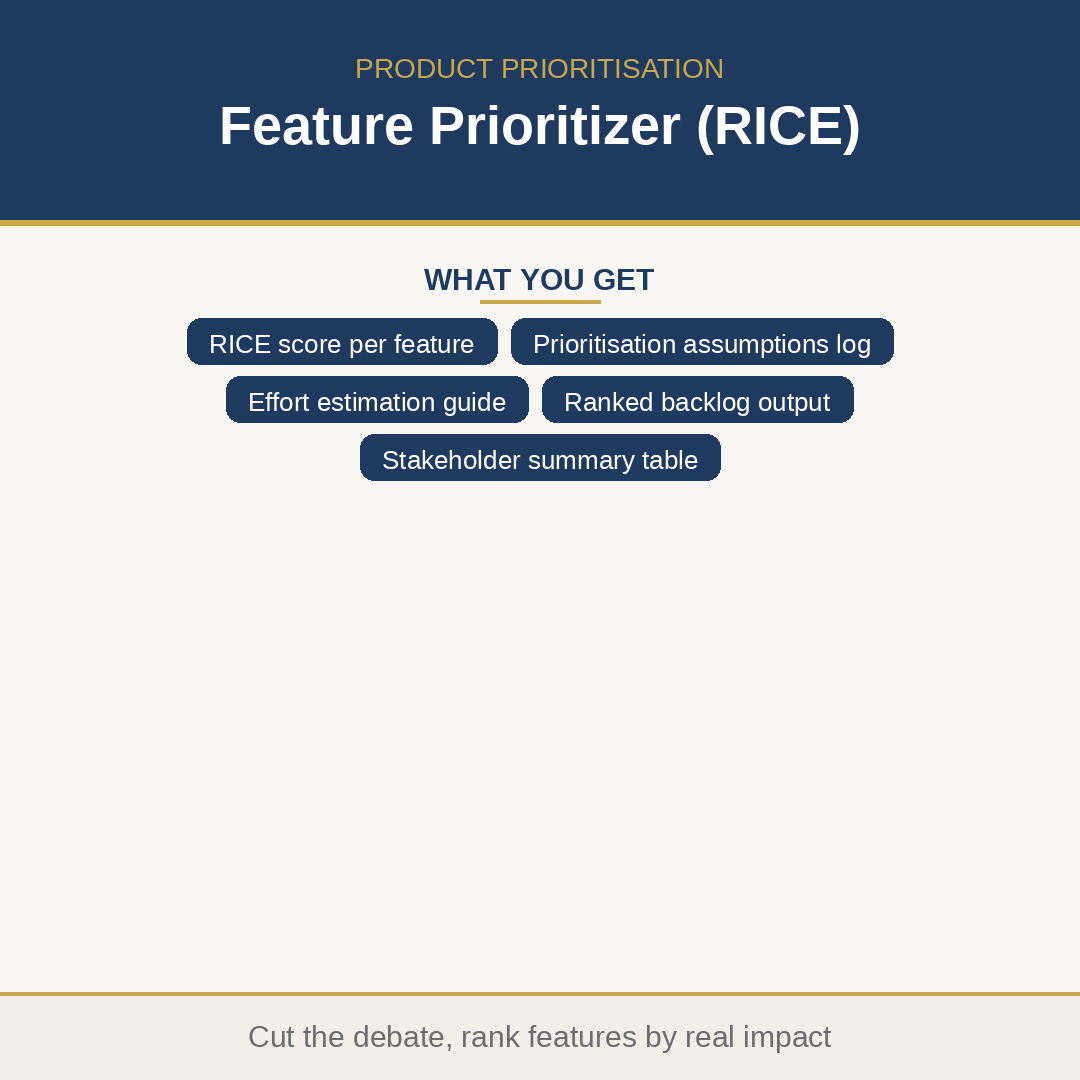 PRODUCT PRIORITISATION

Feature Prioritizer (RICE)

WHAT YOU GET

RICE score per feature

Prioritisation assumptions log

Effort estimation guide

Ranked backlog output

Stakeholder summary table

Cut the debate, rank features by real impact